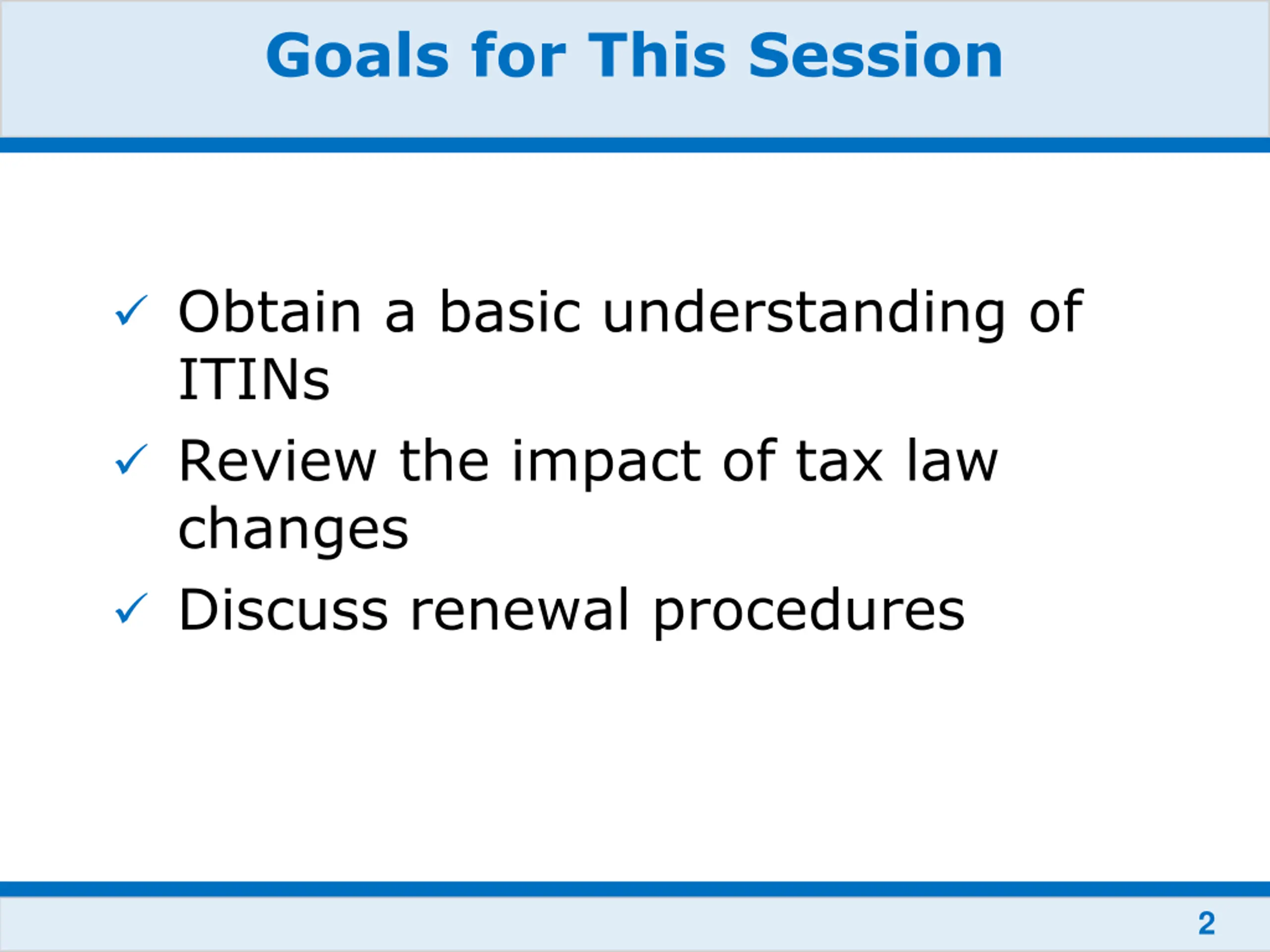 Goals for This Session

✓ Obtain a basic understanding of ITINs

✓ Review the impact of tax law changes

✓ Discuss renewal procedures

2